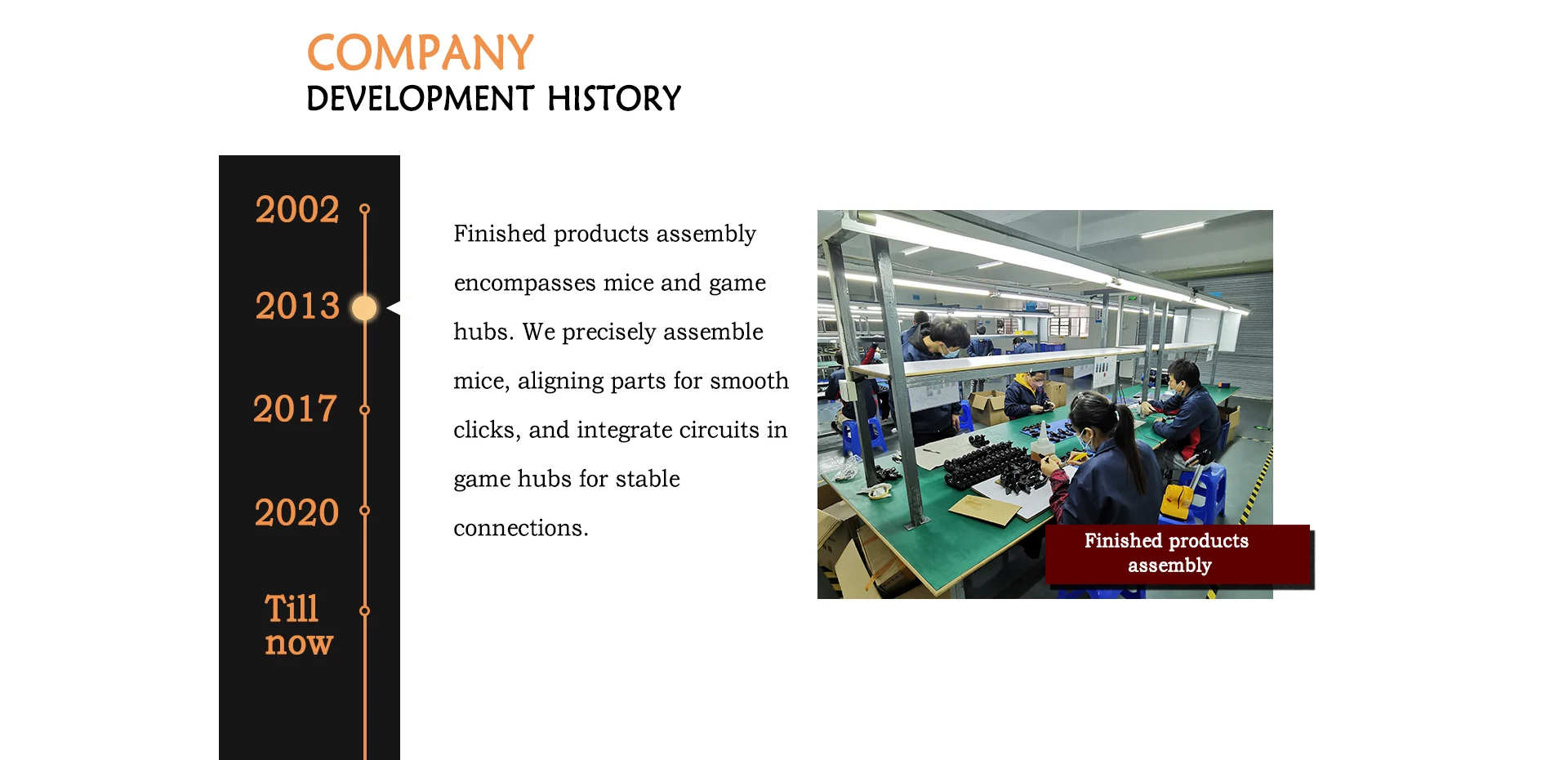 COMPANY
DEVELOPMENT HISTORY

2002
2013
2017
2020
Till now

Finished products assembly encompasses mice and game hubs. We precisely assemble mice, aligning parts for smooth clicks, and integrate circuits in game hubs for stable connections.

Finished products assembly